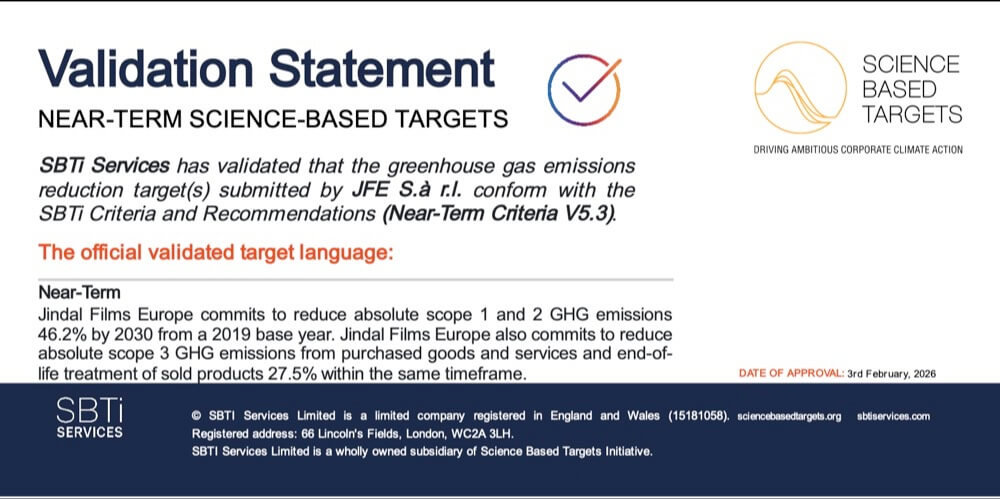 Validation Statement
NEAR-TERM SCIENCE-BASED TARGETS

SCIENCE BASED TARGETS
DRIVING AMBITIOUS CORPORATE CLIMATE ACTION

SBTi Services has validated that the greenhouse gas emissions reduction target(s) submitted by JFE S.à r.l. conform with the SBTi Criteria and Recommendations (Near-Term Criteria V5.3).

The official validated target language:

Near-Term
Jindal Films Europe commits to reduce absolute scope 1 and 2 GHG emissions 46.2% by 2030 from a 2019 base year. Jindal Films Europe also commits to reduce absolute scope 3 GHG emissions from purchased goods and services and end-of-life treatment of sold products 27.5% within the same timeframe.

DATE OF APPROVAL: 3rd February, 2026

SBTi SERVICES

© SBTI Services Limited is a limited company registered in England and Wales (15181058). sciencebasedtargets.org sbtiservices.com
Registered address: 66 Lincoln's Fields, London, WC2A 3LH.
SBTI Services Limited is a wholly owned subsidiary of Science Based Targets Initiative.